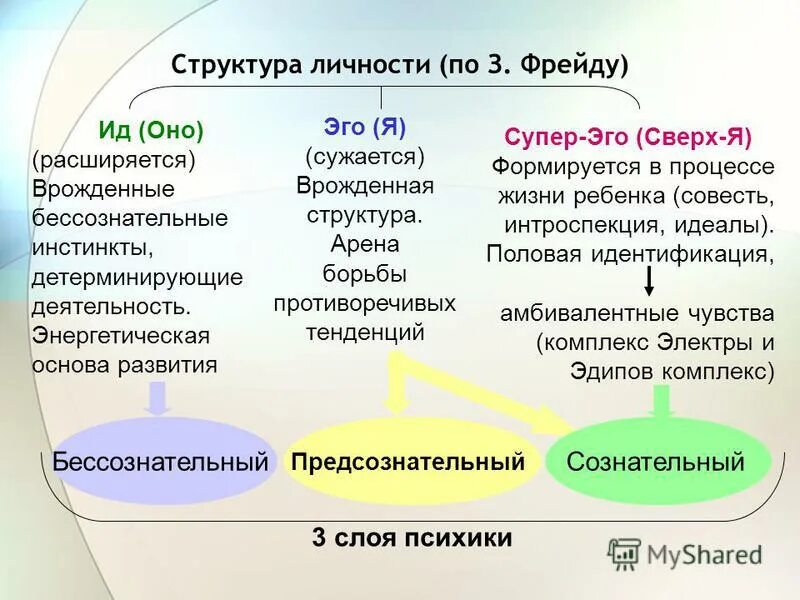 Структура личности (по З. Фрейду)

Ид (Оно)
(расширяется)
Врожденные бессознательные инстинкты, детерминирующие деятельность. Энергетическая основа развития

Эго (Я)
(сужается)
Врожденная структура. Арена борьбы противоречивых тенденций

Супер-Эго (Сверх-Я)
Формируется в процессе жизни ребенка (совесть, интроспекция, идеалы). Половая идентификация,

амбивалентные чувства (комплекс Электры и Эдипов комплекс)

Бессознательный

Предсознательный

Сознательный

3 слоя психики

MyShared